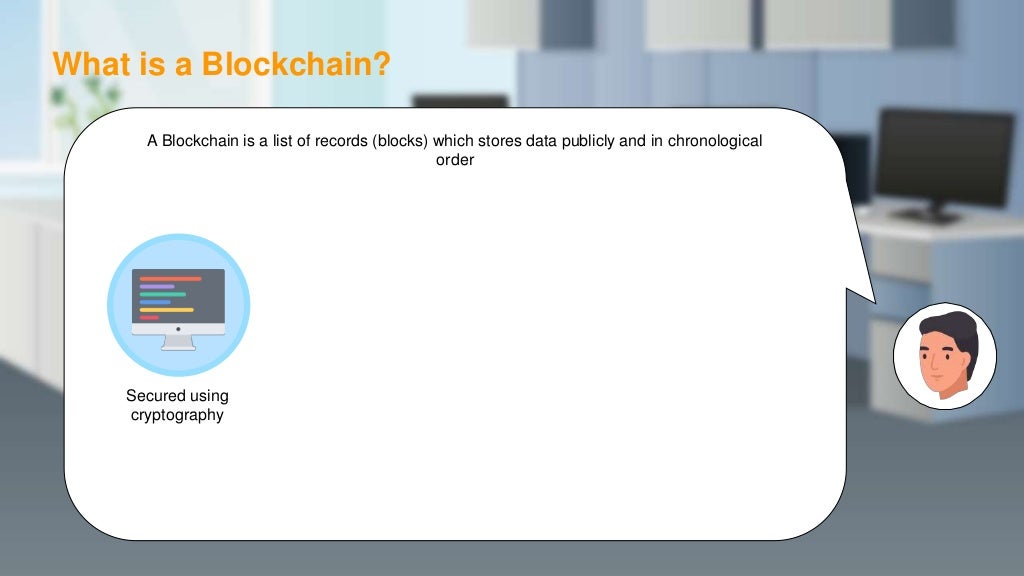 What is a Blockchain?

A Blockchain is a list of records (blocks) which stores data publicly and in chronological order

Secured using cryptography